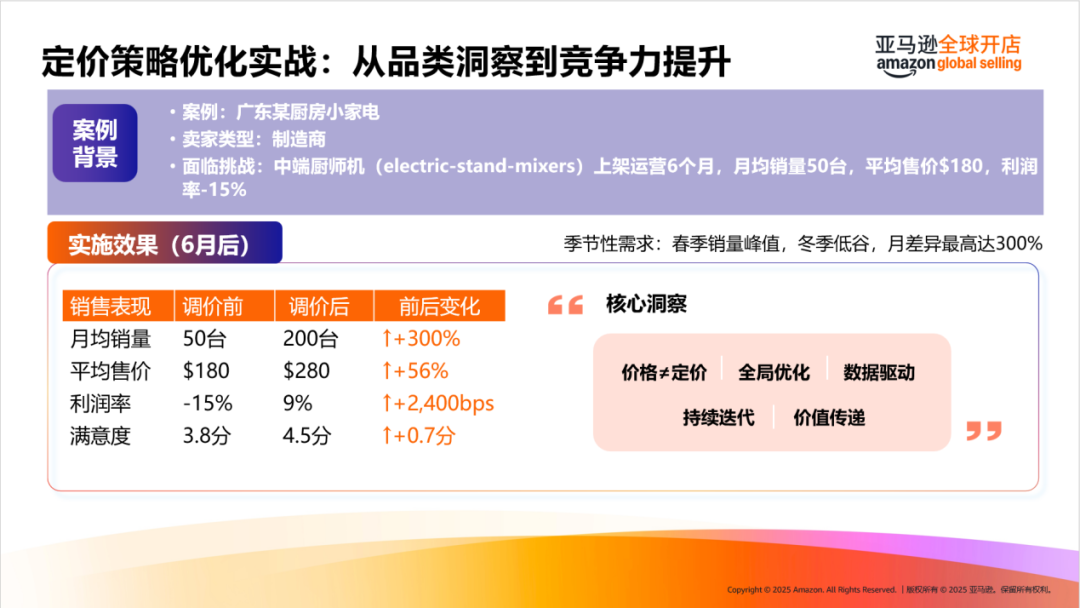 定价策略优化实战：从品类洞察到竞争力提升

亚马逊全球开店
amazon global selling

案例背景

• 案例：广东某厨房小家电
• 卖家类型：制造商
• 面临挑战：中端厨师机（electric-stand-mixers）上架运营6个月，月均销量50台，平均售价$180，利润率-15%

实施效果（6月后）

季节性需求：春季销量峰值，冬季低谷，月差异最高达300%

| 销售表现 | 调价前 | 调价后 | 前后变化 |
|---|---|---|---|
| 月均销量 | 50台 | 200台 | ↑+300% |
| 平均售价 | $180 | $280 | ↑+56% |
| 利润率 | -15% | 9% | ↑+2,400bps |
| 满意度 | 3.8分 | 4.5分 | ↑+0.7分 |

核心洞察

价格≠定价 | 全局优化 | 数据驱动
持续迭代 | 价值传递

Copyright © 2025 Amazon. All Rights Reserved. | 版权所有 © 2025 亚马逊。保留所有权利。